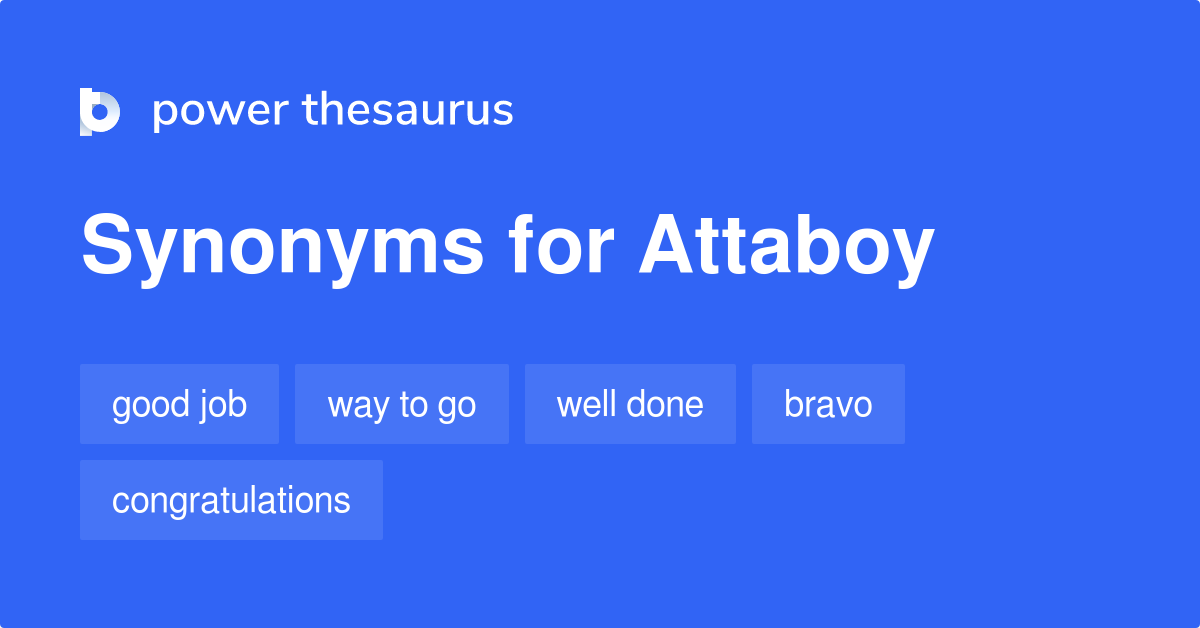 power thesaurus

Synonyms for Attaboy

good job

way to go

well done

bravo

congratulations